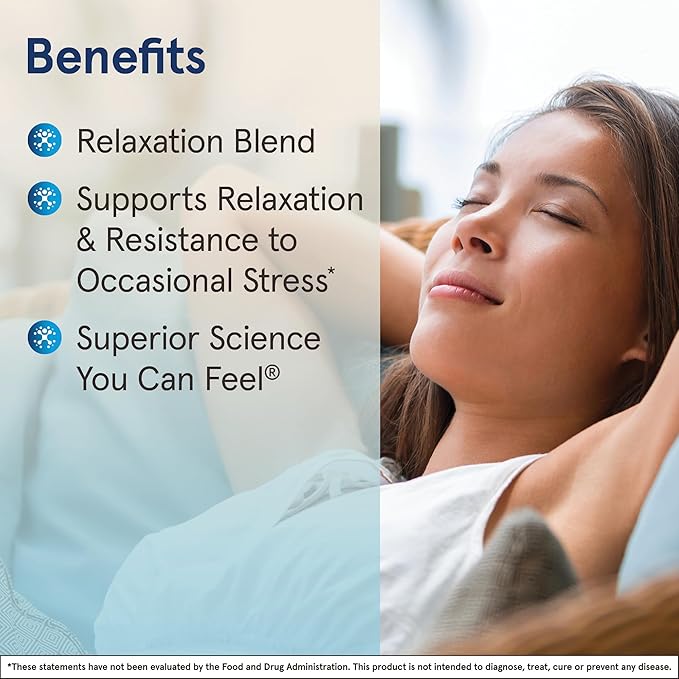 Benefits

Relaxation Blend

Supports Relaxation & Resistance to Occasional Stress*

Superior Science You Can Feel®

*These statements have not been evaluated by the Food and Drug Administration. This product is not intended to diagnose, treat, cure or prevent any disease.